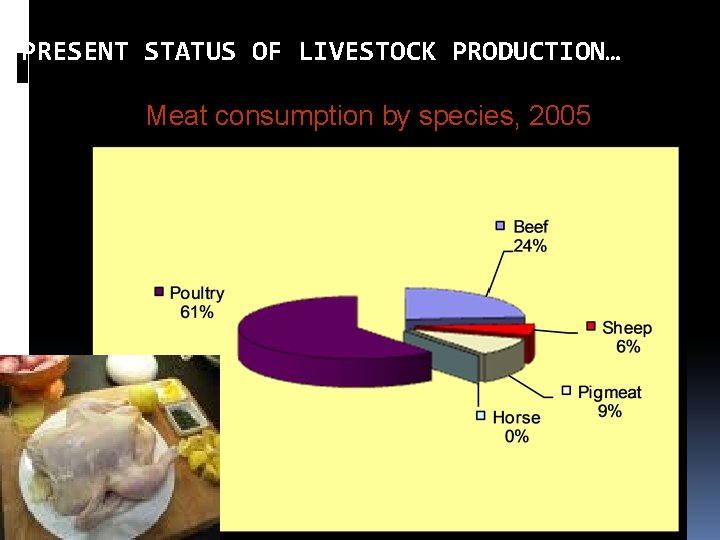 PRESENT STATUS OF LIVESTOCK PRODUCTION…

Meat consumption by species, 2005

Beef
24%

Poultry
61%

Sheep
6%

Pigmeat
9%

Horse
0%